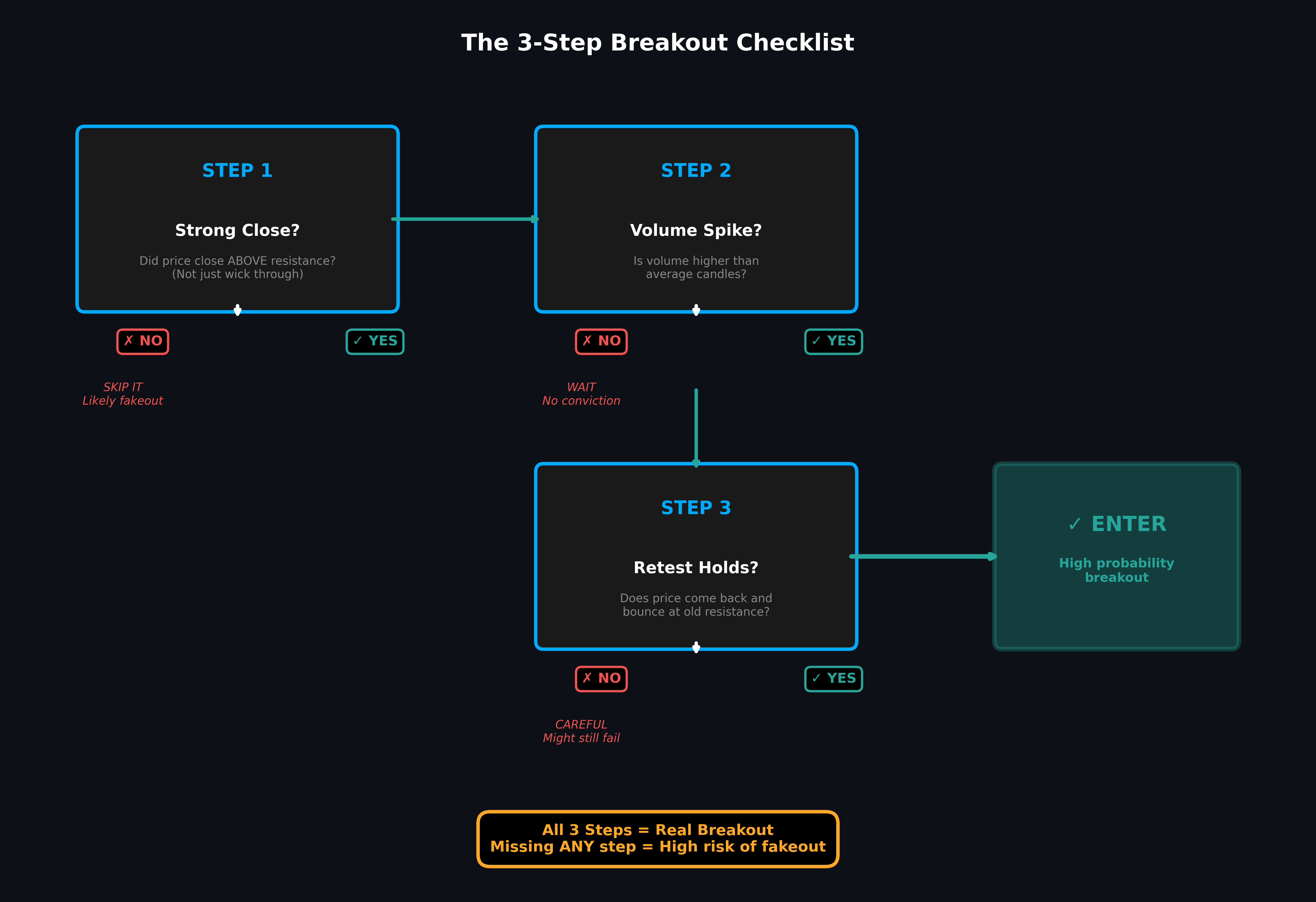 The 3-Step Breakout Checklist

STEP 1

Strong Close?

Did price close ABOVE resistance? (Not just wick through)

✗ NO

✓ YES

SKIP IT
Likely fakeout

STEP 2

Volume Spike?

Is volume higher than average candles?

✗ NO

✓ YES

WAIT
No conviction

STEP 3

Retest Holds?

Does price come back and bounce at old resistance?

✗ NO

✓ YES

CAREFUL
Might still fail

✓ ENTER

High probability breakout

All 3 Steps = Real Breakout
Missing ANY step = High risk of fakeout